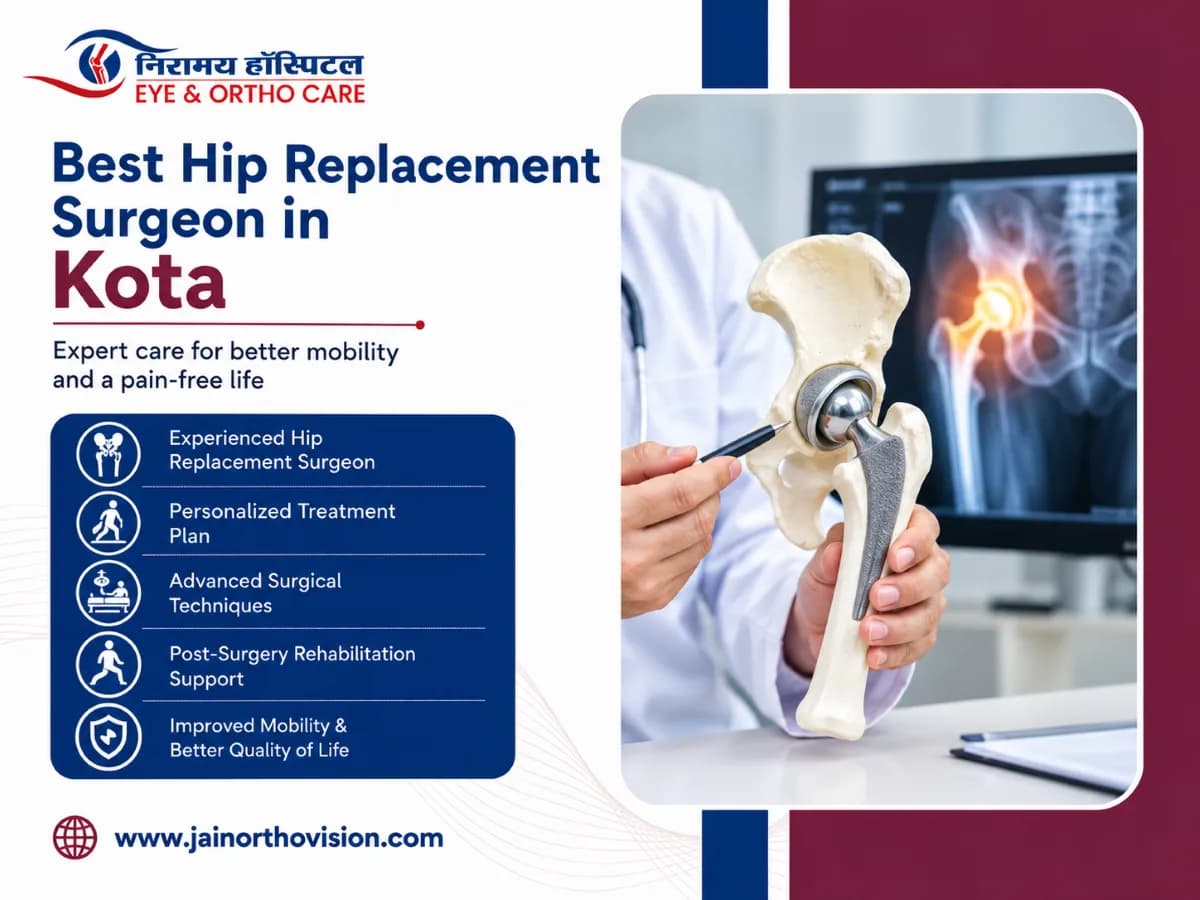 निरामय हॉस्पिटल
EYE & ORTHO CARE

Best Hip Replacement Surgeon in Kota

Expert care for better mobility and a pain-free life

Experienced Hip Replacement Surgeon

Personalized Treatment Plan

Advanced Surgical Techniques

Post-Surgery Rehabilitation Support

Improved Mobility & Better Quality of Life

www.jainorthovision.com